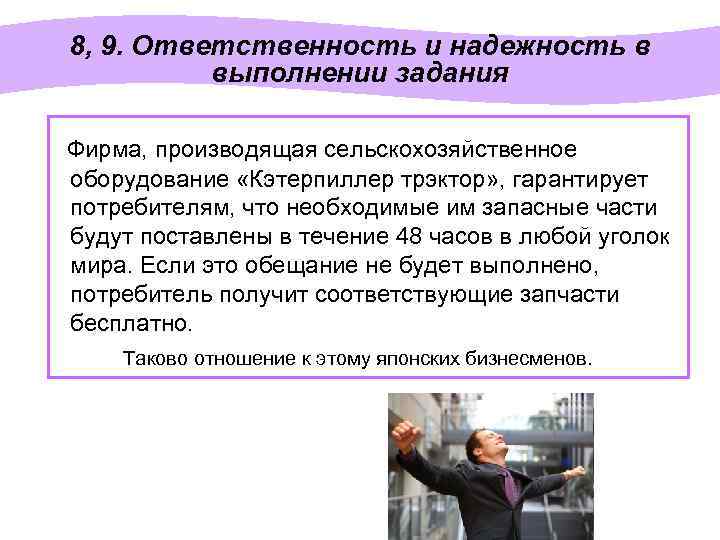 8, 9. Ответственность и надежность в выполнении задания

Фирма, производящая сельскохозяйственное оборудование «Кэтерпиллер трэктор», гарантирует потребителям, что необходимые им запасные части будут поставлены в течение 48 часов в любой уголок мира. Если это обещание не будет выполнено, потребитель получит соответствующие запчасти бесплатно.

Таково отношение к этому японских бизнесменов.